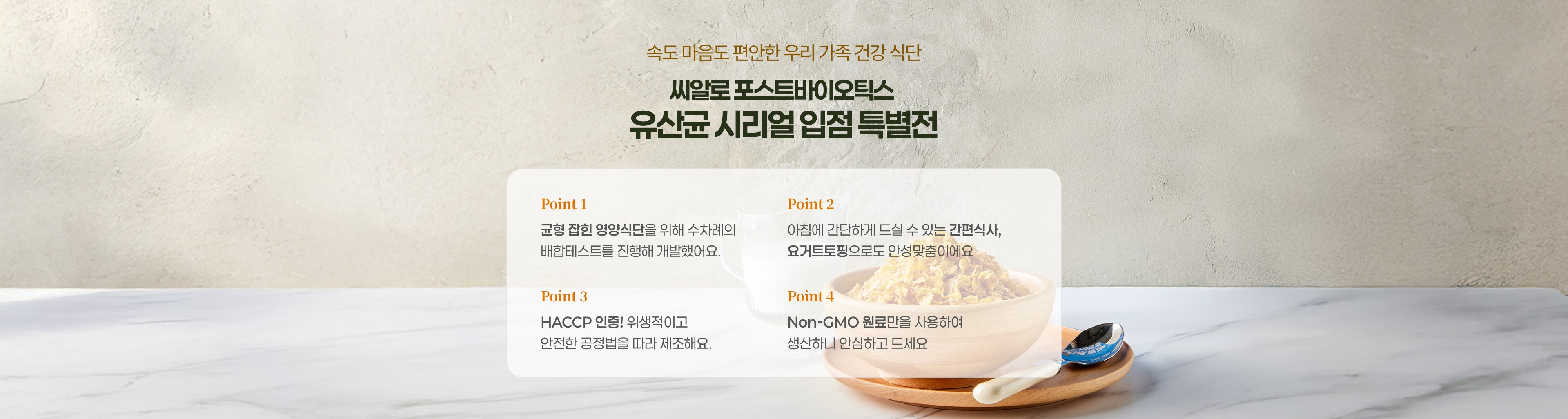 속도 마음도 편안한 우리 가족 건강 식단

씨알로 포스트바이오틱스
유산균 시리얼 입점 특별전

Point 1

균형 잡힌 영양식단을 위해 수차례의 배합테스트를 진행해 개발했어요.

Point 2

아침에 간단하게 드실 수 있는 간편식사, 요거트토핑으로도 안성맞춤이에요

Point 3

HACCP 인증! 위생적이고 안전한 공정법을 따라 제조해요.

Point 4

Non-GMO 원료만을 사용하여 생산하니 안심하고 드세요